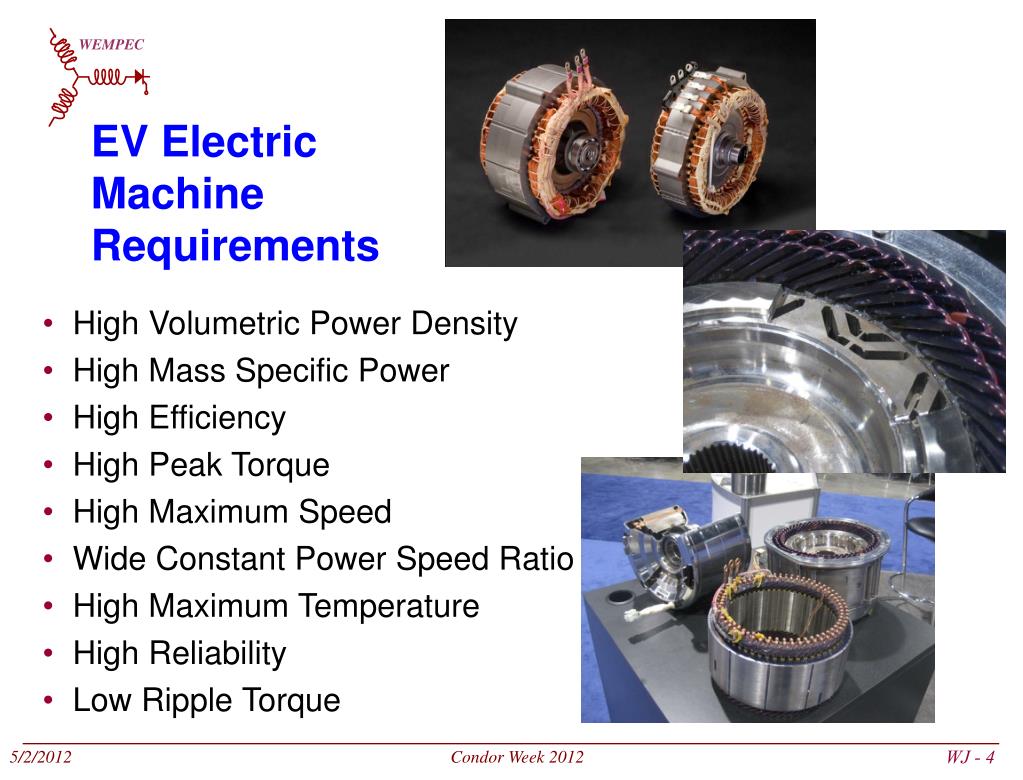 WEMPEC

EV Electric Machine Requirements

• High Volumetric Power Density
• High Mass Specific Power
• High Efficiency
• High Peak Torque
• High Maximum Speed
• Wide Constant Power Speed Ratio
• High Maximum Temperature
• High Reliability
• Low Ripple Torque

5/2/2012 Condor Week 2012 WJ - 4